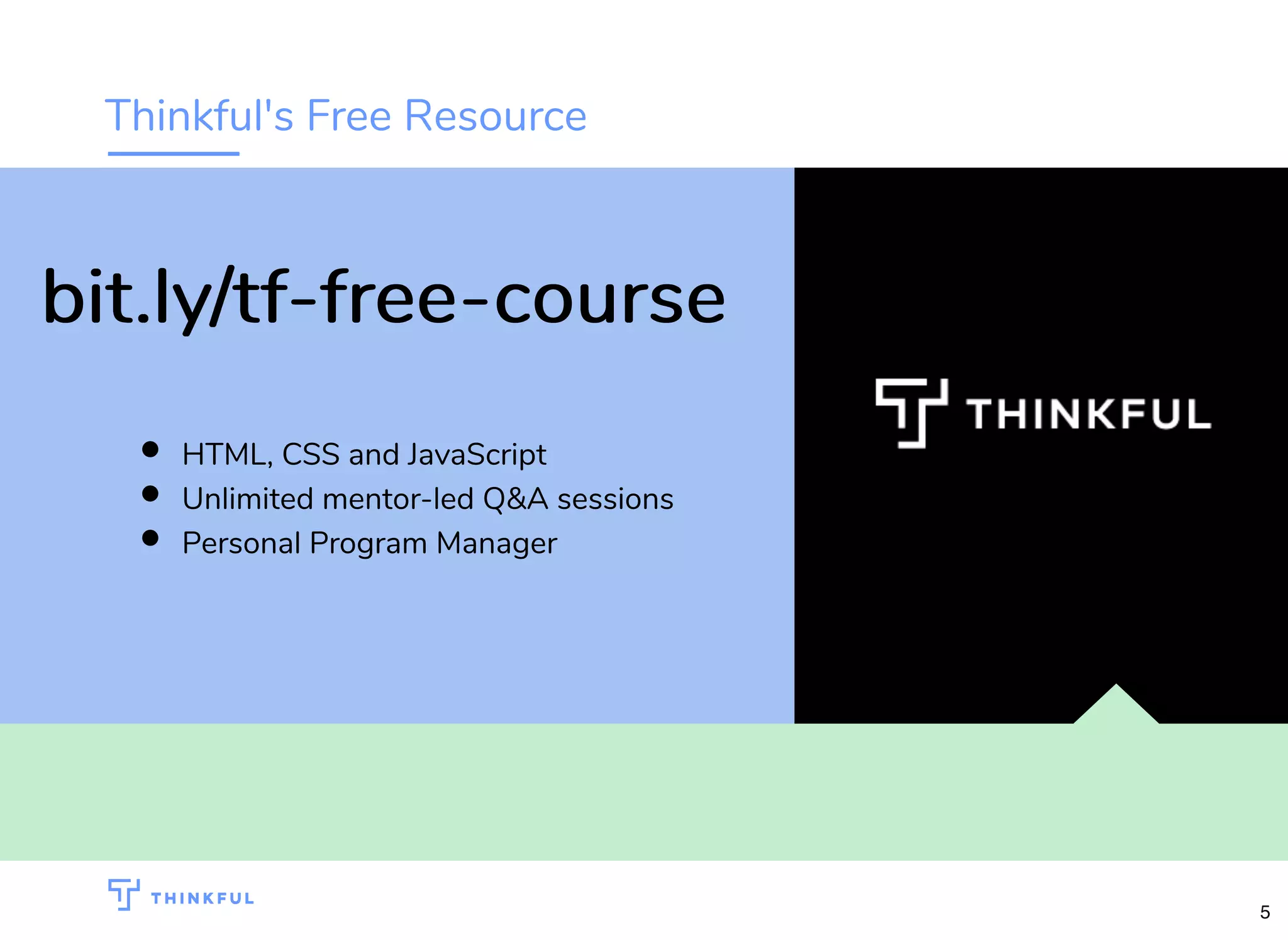 Thinkful's Free Resource

bit.ly/tf-free-course

- HTML, CSS and JavaScript
- Unlimited mentor-led Q&A sessions
- Personal Program Manager

THINKFUL

THINKFUL

5